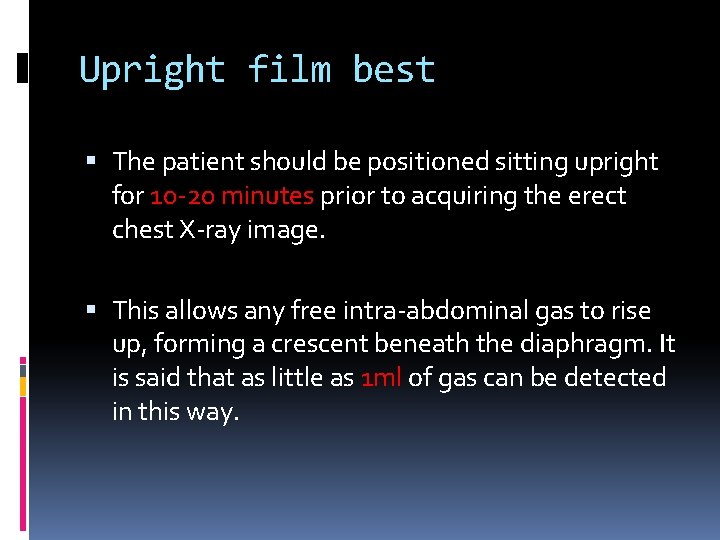 Upright film best

▪ The patient should be positioned sitting upright for 10-20 minutes prior to acquiring the erect chest X-ray image.

▪ This allows any free intra-abdominal gas to rise up, forming a crescent beneath the diaphragm. It is said that as little as 1ml of gas can be detected in this way.